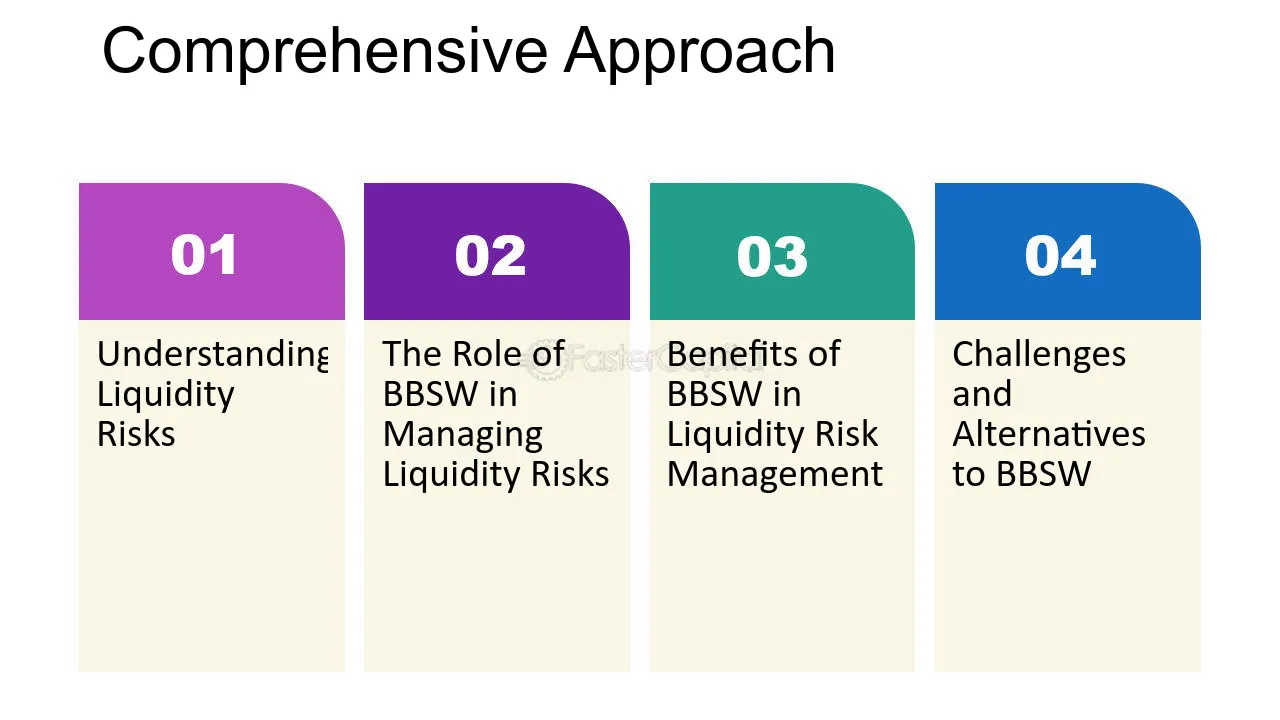 Comprehensive Approach

01

Understanding Liquidity Risks

02

The Role of BBSW in Managing Liquidity Risks

03

Benefits of BBSW in Liquidity Risk Management

04

Challenges and Alternatives to BBSW

FasterCapital